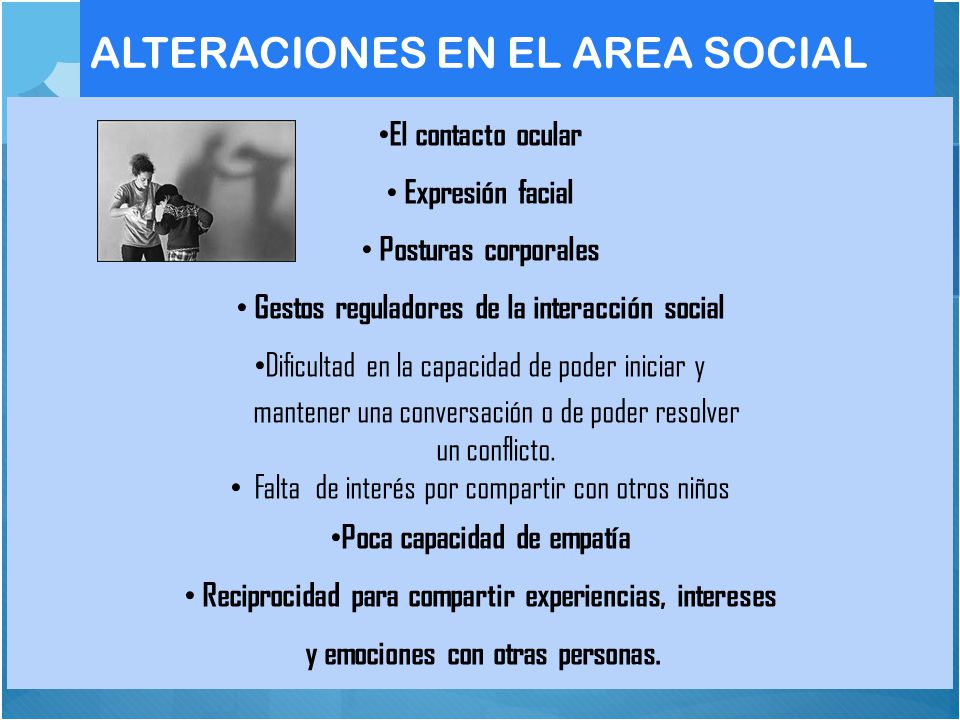 ALTERACIONES EN EL AREA SOCIAL

•El contacto ocular

• Expresión facial

• Posturas corporales

• Gestos reguladores de la interacción social

•Dificultad en la capacidad de poder iniciar y mantener una conversación o de poder resolver un conflicto.

• Falta de interés por compartir con otros niños

•Poca capacidad de empatía

• Reciprocidad para compartir experiencias, intereses y emociones con otras personas.